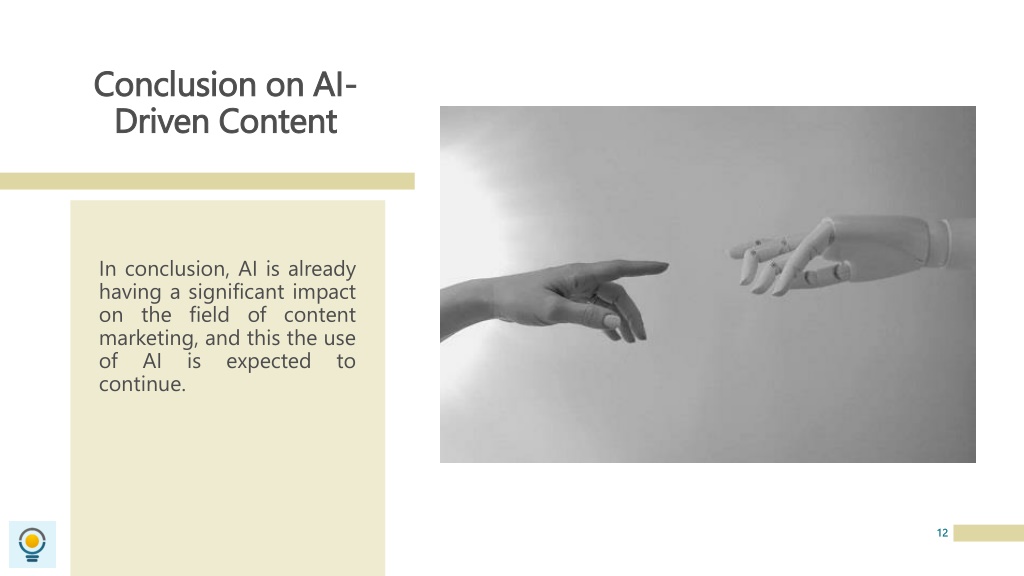 Conclusion on AI-Driven Content

In conclusion, AI is already having a significant impact on the field of content marketing, and this the use of AI is expected to continue.

12